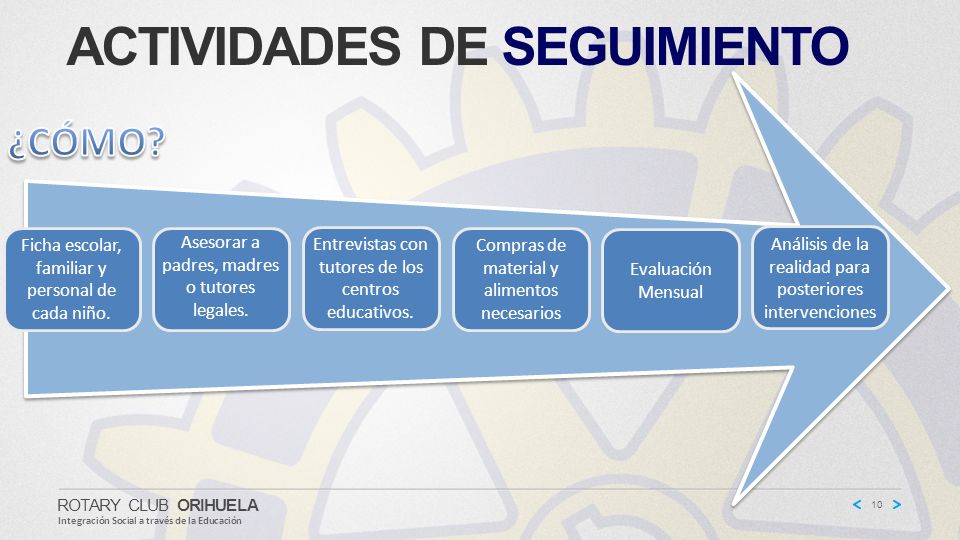 ACTIVIDADES DE SEGUIMIENTO

¿CÓMO?

Ficha escolar, familiar y personal de cada niño.

Asesorar a padres, madres o tutores legales.

Entrevistas con tutores de los centros educativos.

Compras de material y alimentos necesarios

Evaluación Mensual

Análisis de la realidad para posteriores intervenciones

ROTARY CLUB ORIHUELA
Integración Social a través de la Educación

< 10 >